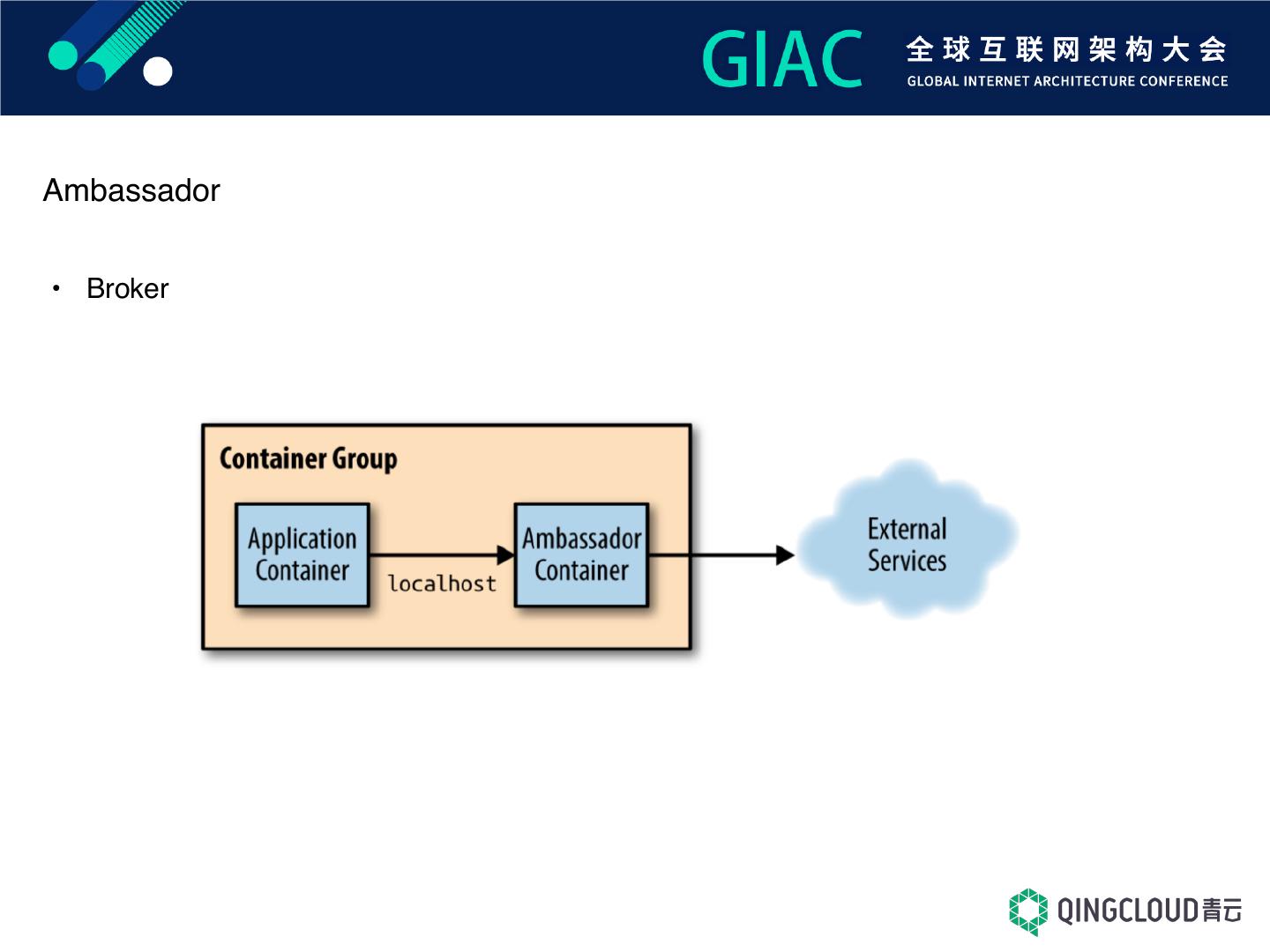 GIAC 全球互联网架构大会
GLOBAL INTERNET ARCHITECTURE CONFERENCE

Ambassador

• Broker

Container Group

Application Container

localhost

Ambassador Container

External Services

QINGCLOUD青云